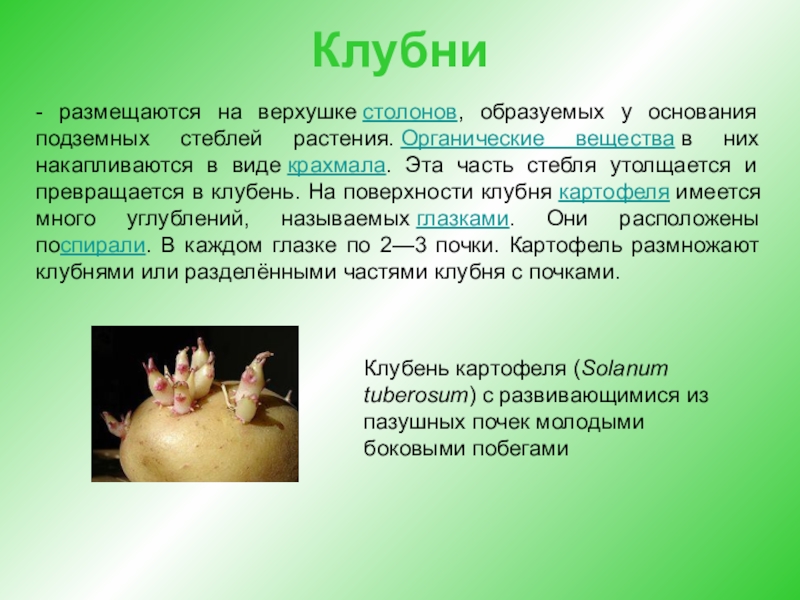 Клубни

- размещаются на верхушке столонов, образуемых у основания подземных стеблей растения. Органические вещества в них накапливаются в виде крахмала. Эта часть стебля утолщается и превращается в клубень. На поверхности клубня картофеля имеется много углублений, называемых глазками. Они расположены поспирали. В каждом глазке по 2—3 почки. Картофель размножают клубнями или разделёнными частями клубня с почками.

Клубень картофеля (Solanum tuberosum) с развивающимися из пазушных почек молодыми боковыми побегами